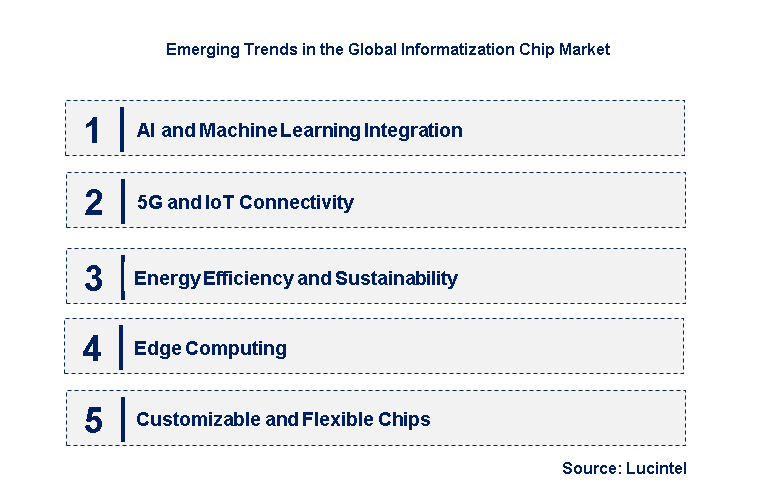 Emerging Trends in the Global Informatization Chip Market

1 AI and Machine Learning Integration

2 5G and IoT Connectivity

3 Energy Efficiency and Sustainability

4 Edge Computing

5 Customizable and Flexible Chips

Source: Lucintel